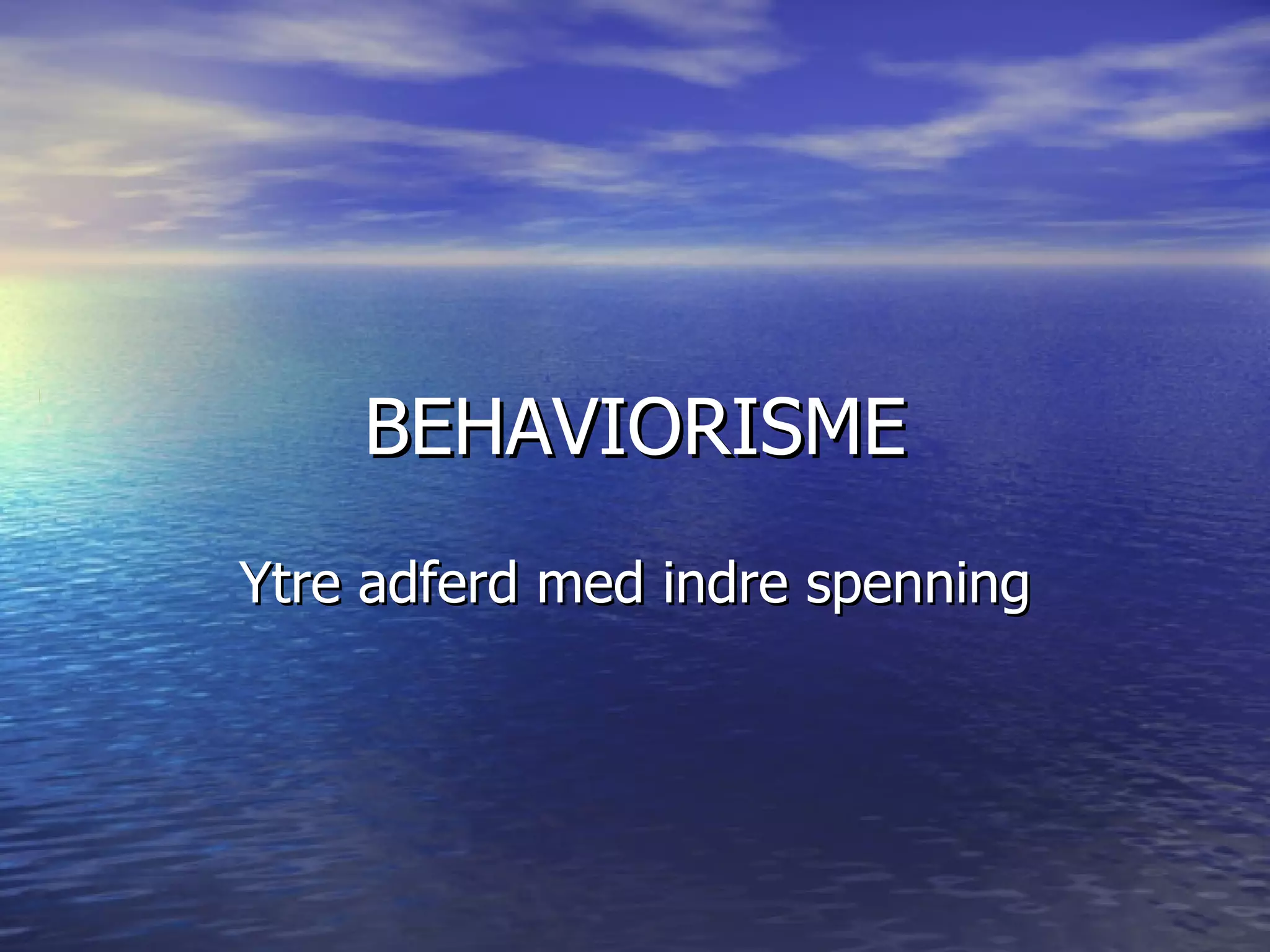 BEHAVIORISME

Ytre adferd med indre spenning